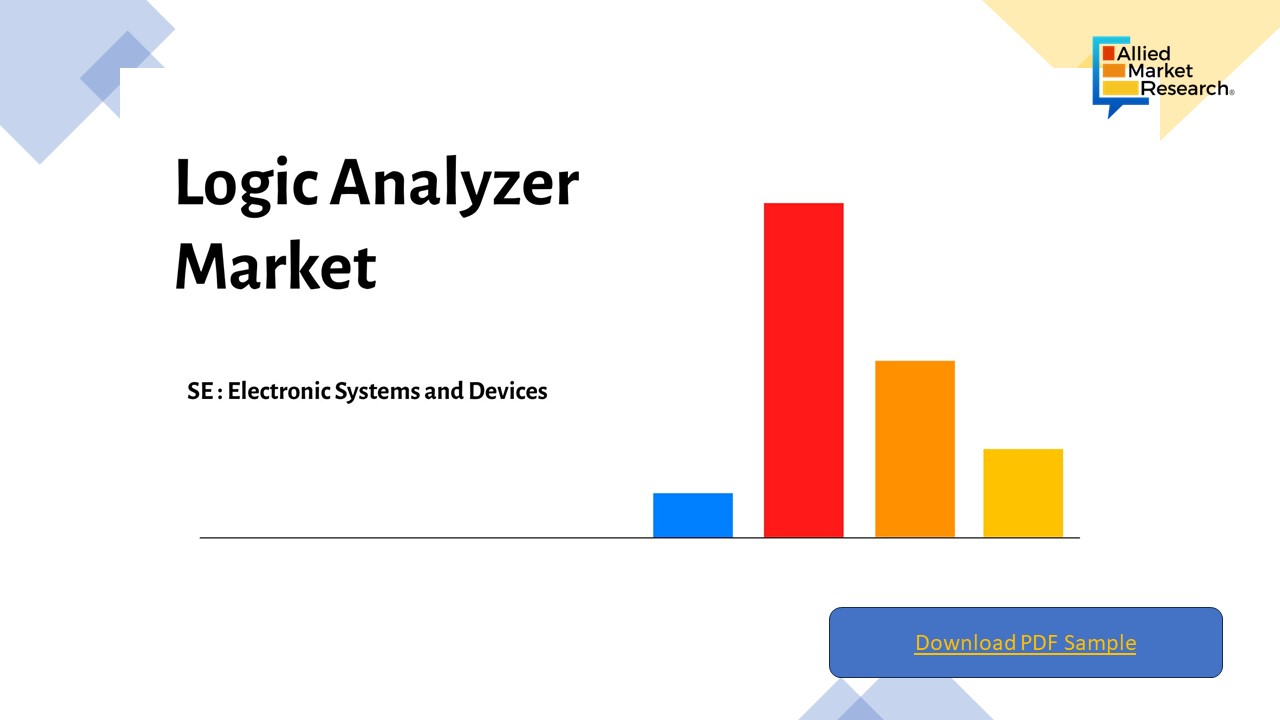 Allied Market Research®

Logic Analyzer Market

SE : Electronic Systems and Devices

Download PDF Sample